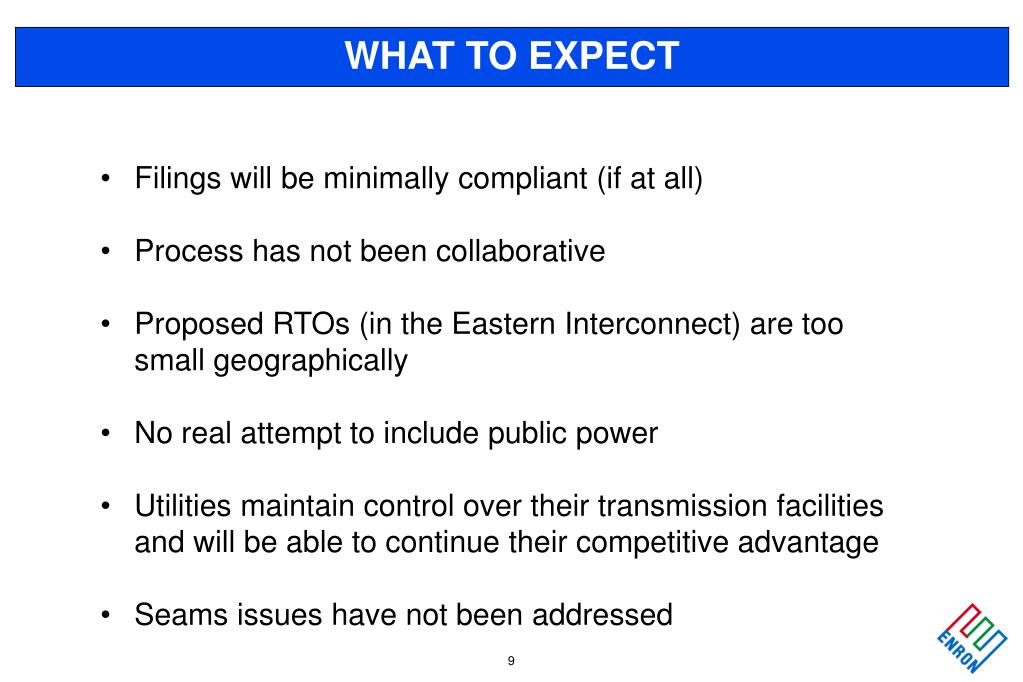 WHAT TO EXPECT

• Filings will be minimally compliant (if at all)

• Process has not been collaborative

• Proposed RTOs (in the Eastern Interconnect) are too small geographically

• No real attempt to include public power

• Utilities maintain control over their transmission facilities and will be able to continue their competitive advantage

• Seams issues have not been addressed

9

ENRON